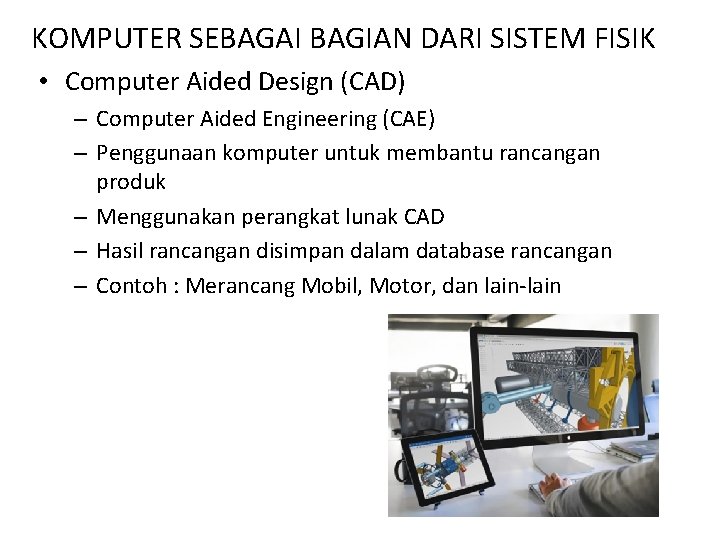 KOMPUTER SEBAGAI BAGIAN DARI SISTEM FISIK

• Computer Aided Design (CAD)
– Computer Aided Engineering (CAE)
– Penggunaan komputer untuk membantu rancangan produk
– Menggunakan perangkat lunak CAD
– Hasil rancangan disimpan dalam database rancangan
– Contoh : Merancang Mobil, Motor, dan lain-lain